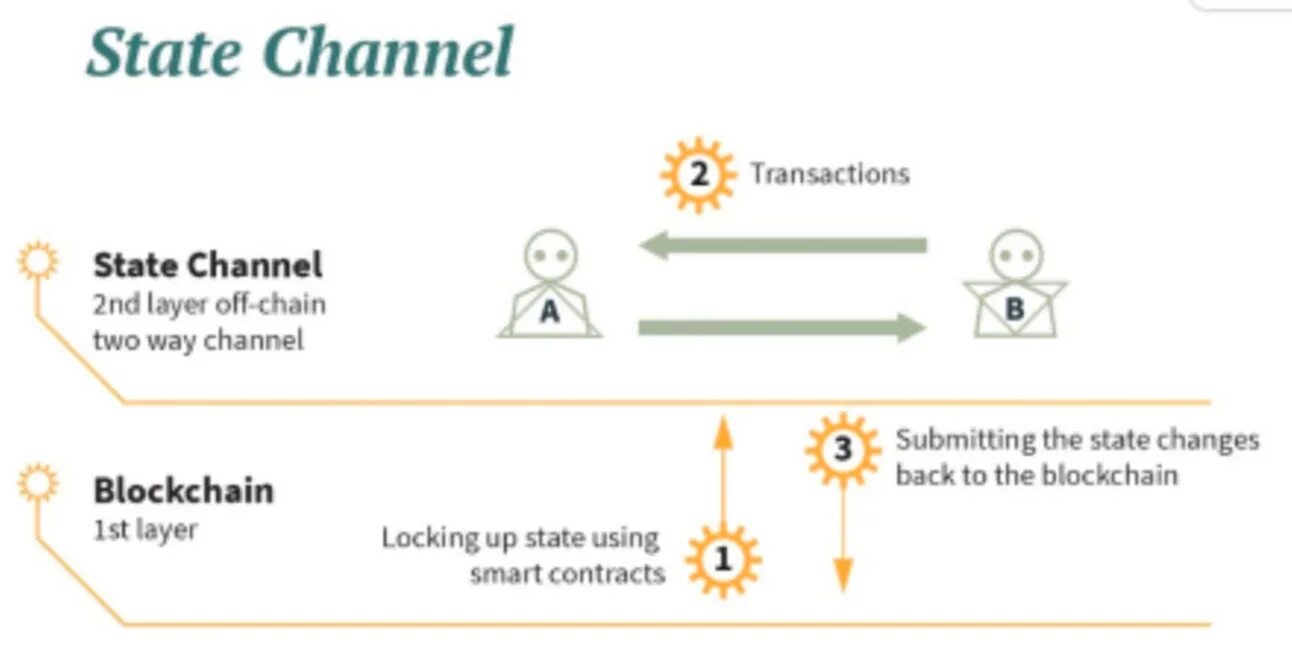 State Channel

2 Transactions

State Channel
2nd layer off-chain two way channel

A

B

3 Submitting the state changes back to the blockchain

Blockchain
1st layer

Locking up state using smart contracts 1